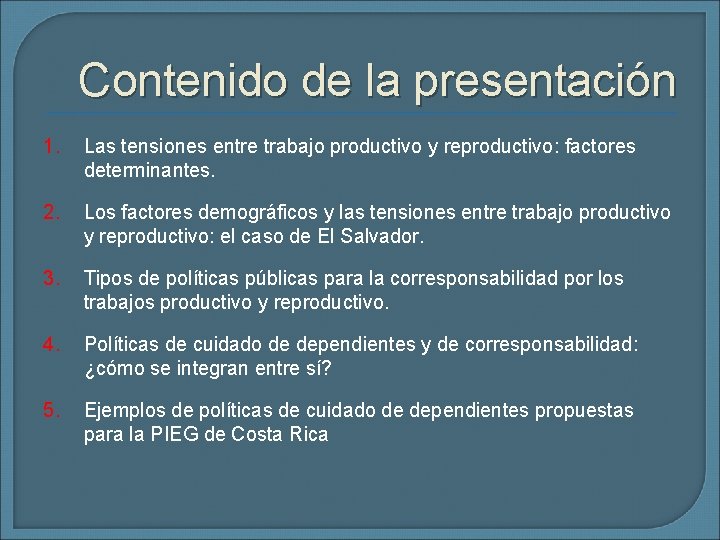 Contenido de la presentación

1. Las tensiones entre trabajo productivo y reproductivo: factores determinantes.

2. Los factores demográficos y las tensiones entre trabajo productivo y reproductivo: el caso de El Salvador.

3. Tipos de políticas públicas para la corresponsabilidad por los trabajos productivo y reproductivo.

4. Políticas de cuidado de dependientes y de corresponsabilidad: ¿cómo se integran entre sí?

5. Ejemplos de políticas de cuidado de dependientes propuestas para la PIEG de Costa Rica